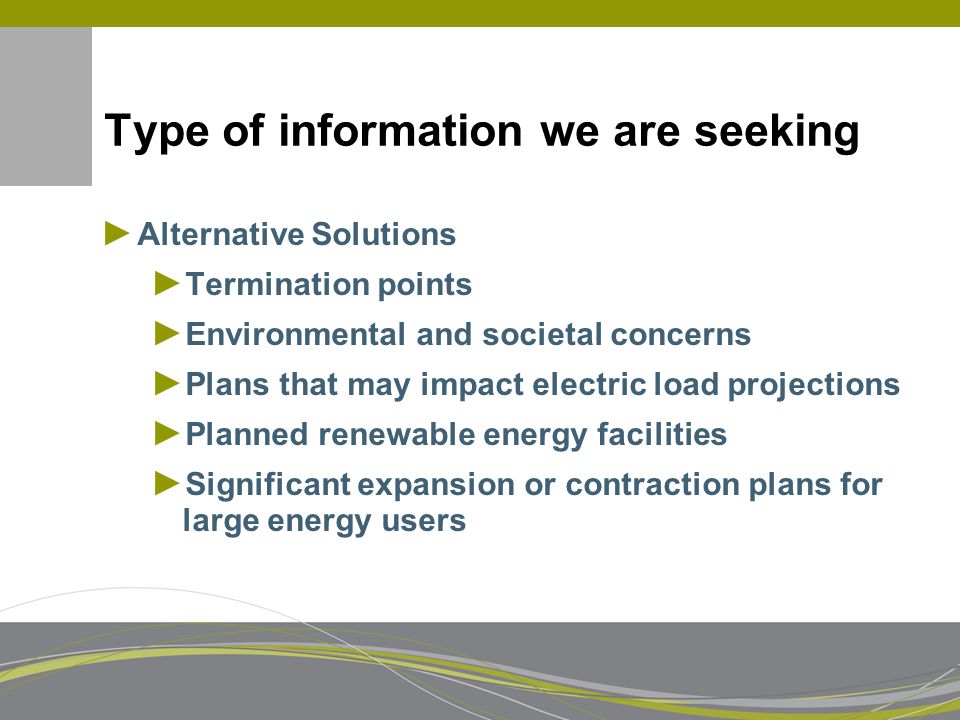 Type of information we are seeking

►Alternative Solutions

►Termination points

►Environmental and societal concerns

►Plans that may impact electric load projections

►Planned renewable energy facilities

►Significant expansion or contraction plans for large energy users